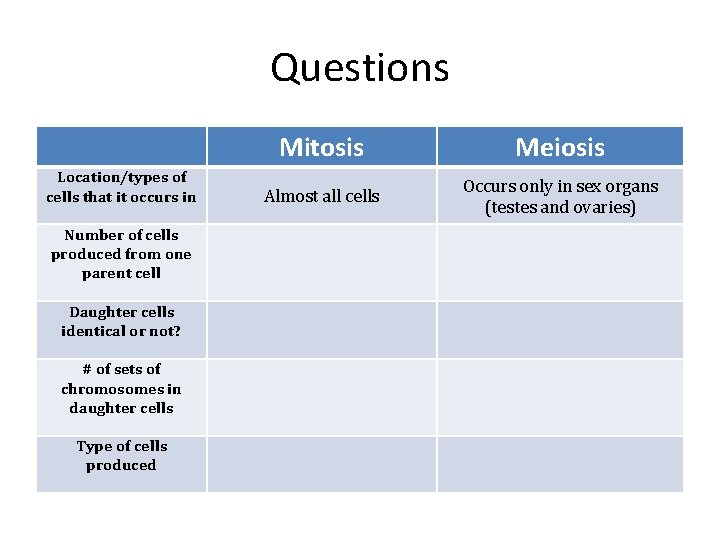 Questions

| | Mitosis | Meiosis |
|---|---|---|
| Location/types of cells that it occurs in | Almost all cells | Occurs only in sex organs (testes and ovaries) |
| Number of cells produced from one parent cell | | |
| Daughter cells identical or not? | | |
| # of sets of chromosomes in daughter cells | | |
| Type of cells produced | | |